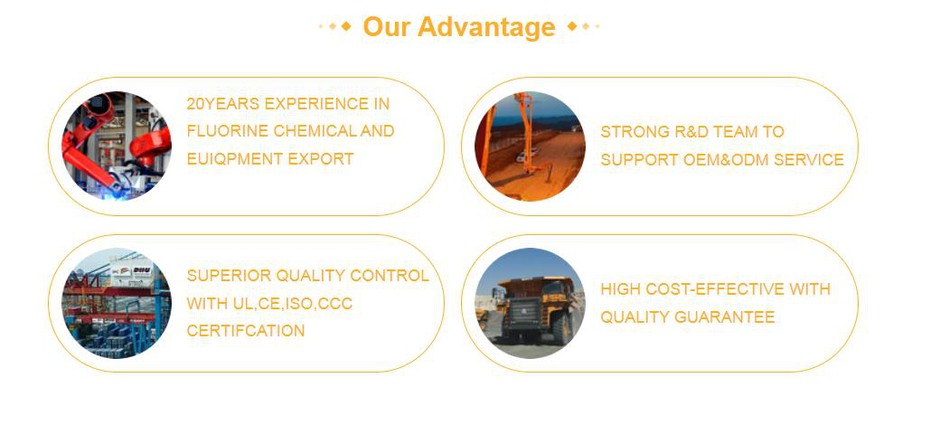 Our Advantage

20YEARS EXPERIENCE IN FLUORINE CHEMICAL AND EUIQPMENT EXPORT

STRONG R&D TEAM TO SUPPORT OEM&ODM SERVICE

SUPERIOR QUALITY CONTROL WITH UL,CE,ISO,CCC CERTIFCATION

HIGH COST-EFFECTIVE WITH QUALITY GUARANTEE